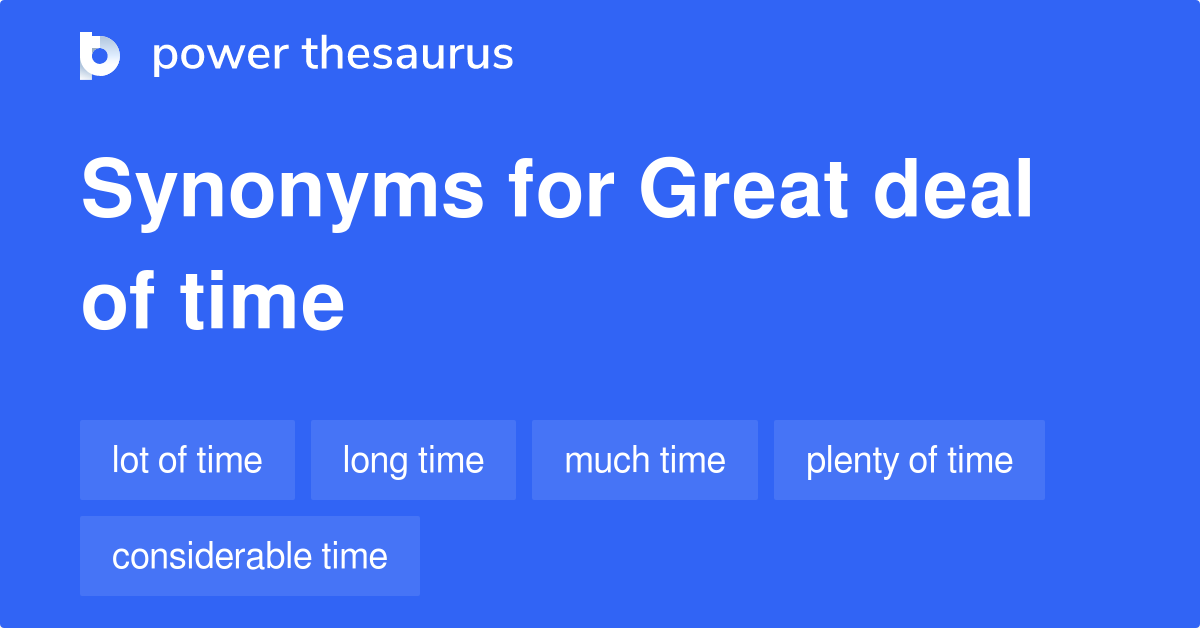 power thesaurus

Synonyms for Great deal of time

lot of time
long time
much time
plenty of time
considerable time